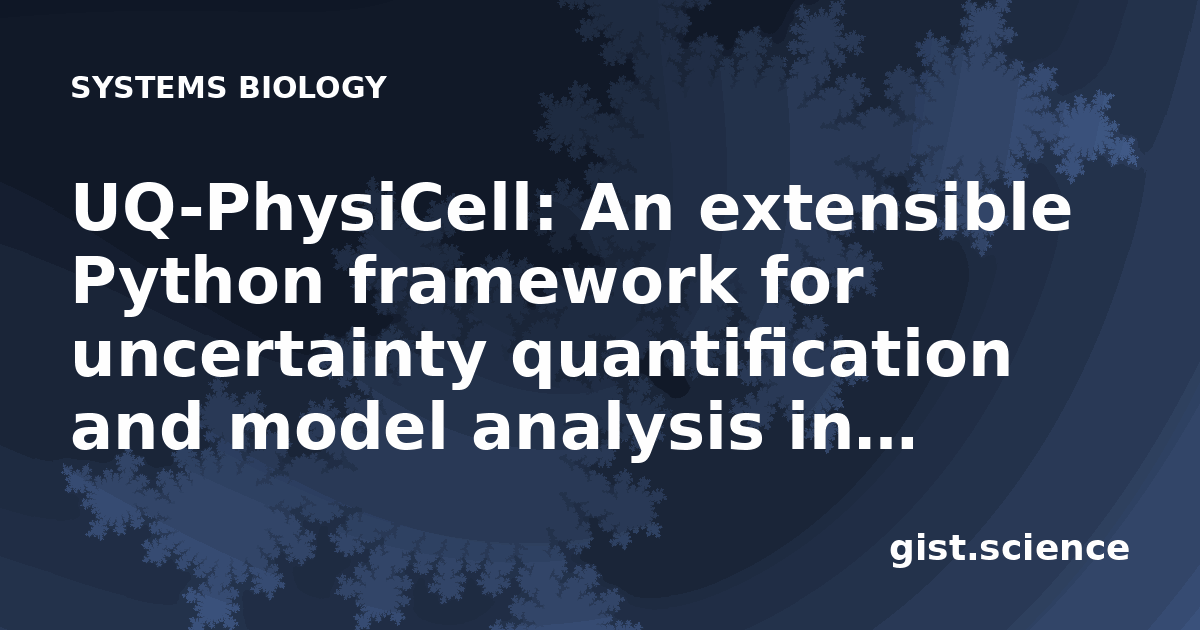 SYSTEMS BIOLOGY

UQ-PhysiCell: An extensible Python framework for uncertainty quantification and model analysis in...

gist.science